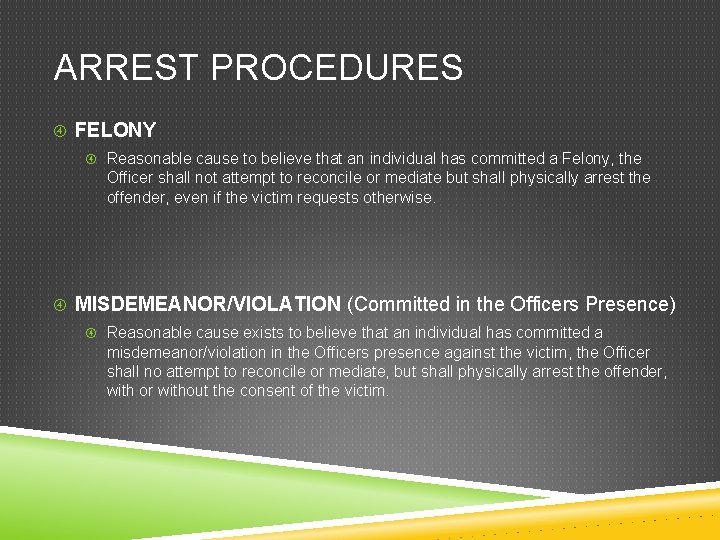 ARREST PROCEDURES

FELONY

Reasonable cause to believe that an individual has committed a Felony, the Officer shall not attempt to reconcile or mediate but shall physically arrest the offender, even if the victim requests otherwise.

MISDEMEANOR/VIOLATION (Committed in the Officers Presence)

Reasonable cause exists to believe that an individual has committed a misdemeanor/violation in the Officers presence against the victim, the Officer shall no attempt to reconcile or mediate, but shall physically arrest the offender, with or without the consent of the victim.